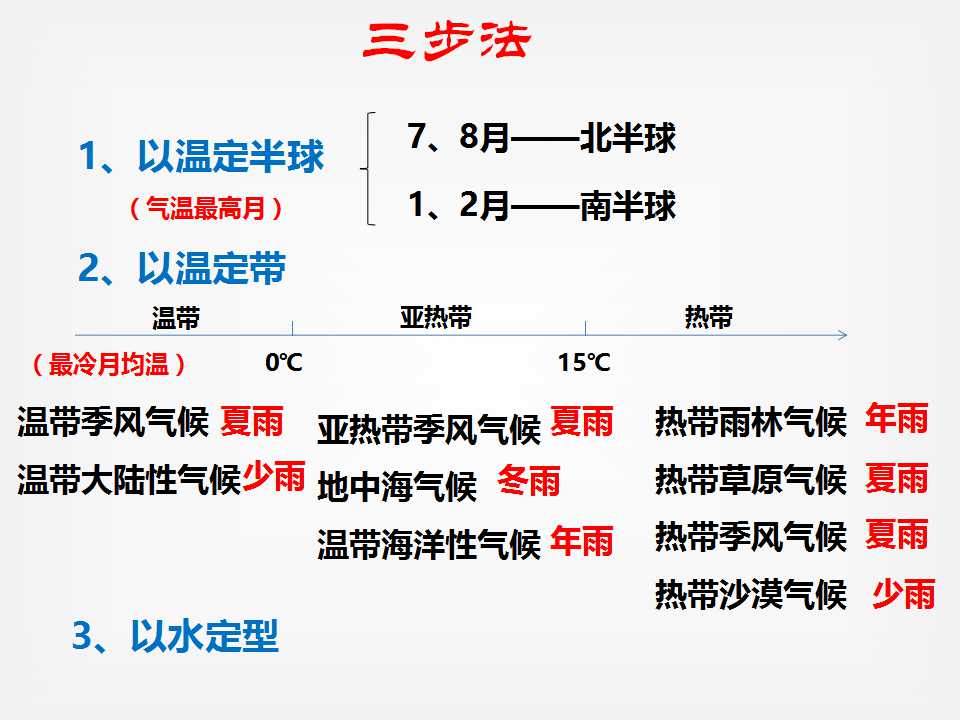 三步法

1、以温定半球
（气温最高月）

7、8月——北半球
1、2月——南半球

2、以温定带

温带 亚热带 热带
（最冷月均温） 0℃ 15℃

温带季风气候 夏雨
温带大陆性气候 少雨

亚热带季风气候 夏雨
地中海气候 冬雨
温带海洋性气候 年雨

热带雨林气候 年雨
热带草原气候 夏雨
热带季风气候 夏雨
热带沙漠气候 少雨

3、以水定型